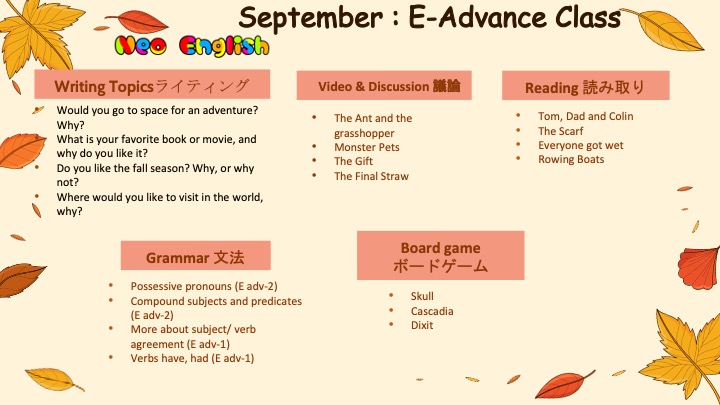 September : E-Advance Class

Neo English

Writing Topicsライティング

- Would you go to space for an adventure? Why?
- What is your favorite book or movie, and why do you like it?
- Do you like the fall season? Why, or why not?
- Where would you like to visit in the world, why?

Video & Discussion 議論

- The Ant and the grasshopper
- Monster Pets
- The Gift
- The Final Straw

Reading 読み取り

- Tom, Dad and Colin
- The Scarf
- Everyone got wet
- Rowing Boats

Grammar 文法

- Possessive pronouns (E adv-2)
- Compound subjects and predicates (E adv-2)
- More about subject/ verb agreement (E adv-1)
- Verbs have, had (E adv-1)

Board game ボードゲーム

- Skull
- Cascadia
- Dixit